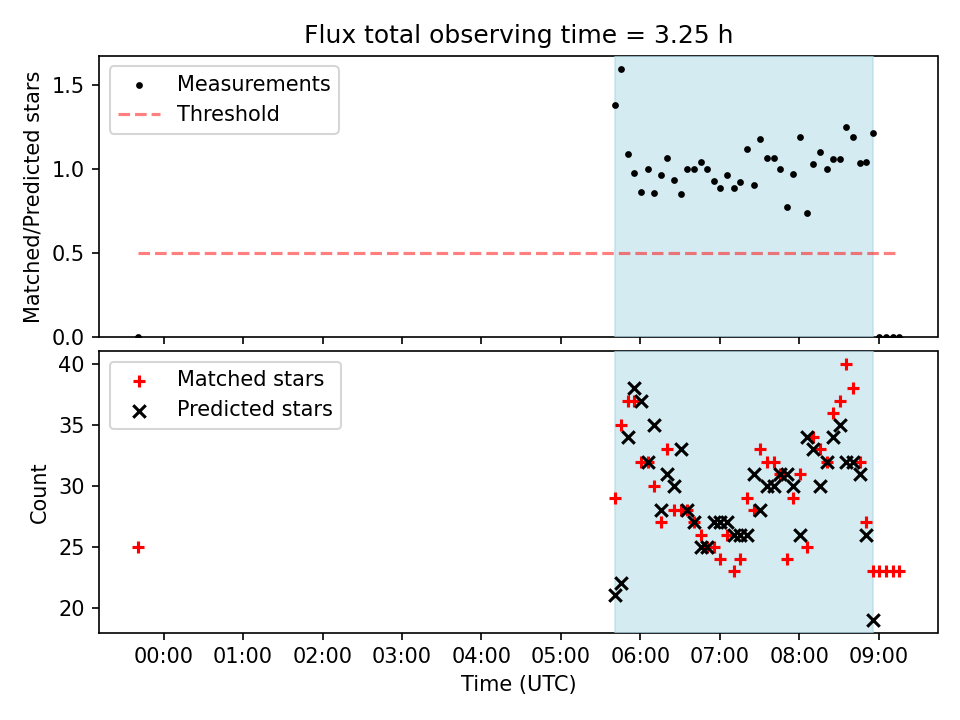 Flux total observing time = 3.25 h

Measurements
Threshold

Matched/Predicted stars

1.5
1.0
0.5
0.0

Matched stars
Predicted stars

Count

40
35
30
25
20

00:00 01:00 02:00 03:00 04:00 05:00 06:00 07:00 08:00 09:00

Time (UTC)